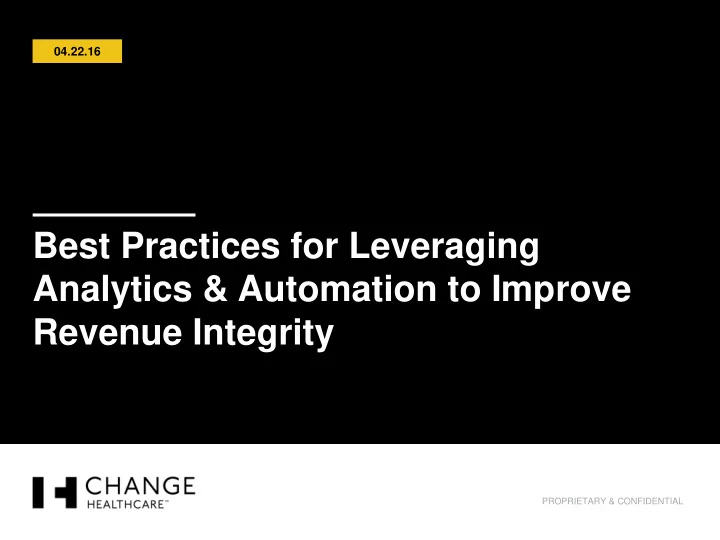 04.22.16

Best Practices for Leveraging Analytics & Automation to Improve Revenue Integrity

CHANGE HEALTHCARE™

PROPRIETARY & CONFIDENTIAL